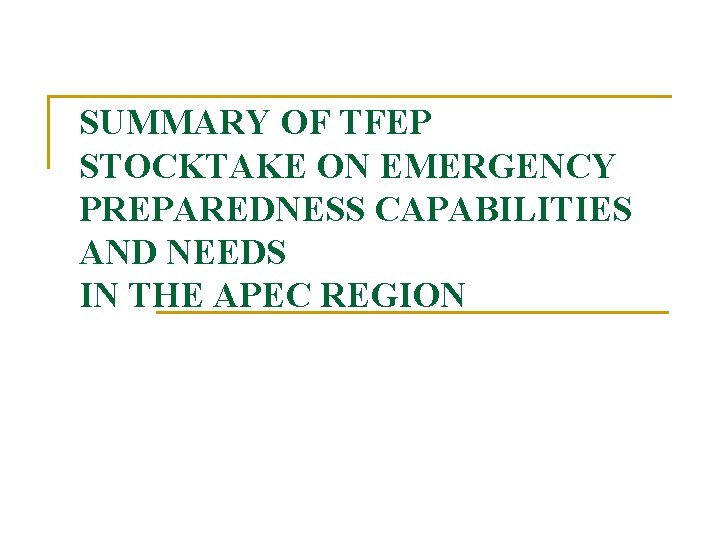 SUMMARY OF TFEP
STOCKTAKE ON EMERGENCY
PREPAREDNESS CAPABILITIES
AND NEEDS
IN THE APEC REGION